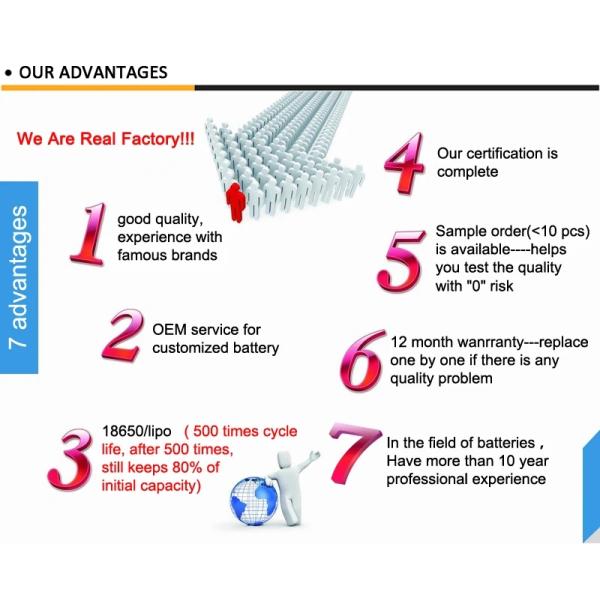 • OUR ADVANTAGES

We Are Real Factory!!!

7 advantages

1 good quality, experience with famous brands

2 OEM service for customized battery

3 18650/lipo ( 500 times cycle life, after 500 times, still keeps 80% of initial capacity)

4 Our certification is complete

5 Sample order(<10 pcs) is available----helps you test the quality with "0" risk

6 12 month wanrranty---replace one by one if there is any quality problem

7 In the field of batteries , Have more than 10 year professional experience